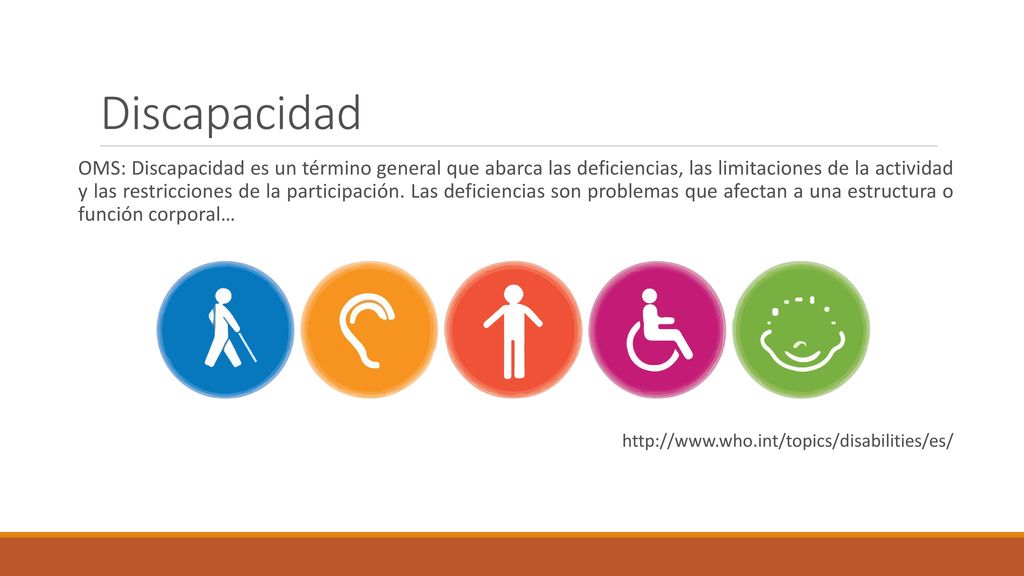 Discapacidad

OMS: Discapacidad es un término general que abarca las deficiencias, las limitaciones de la actividad y las restricciones de la participación. Las deficiencias son problemas que afectan a una estructura o función corporal…

http://www.who.int/topics/disabilities/es/